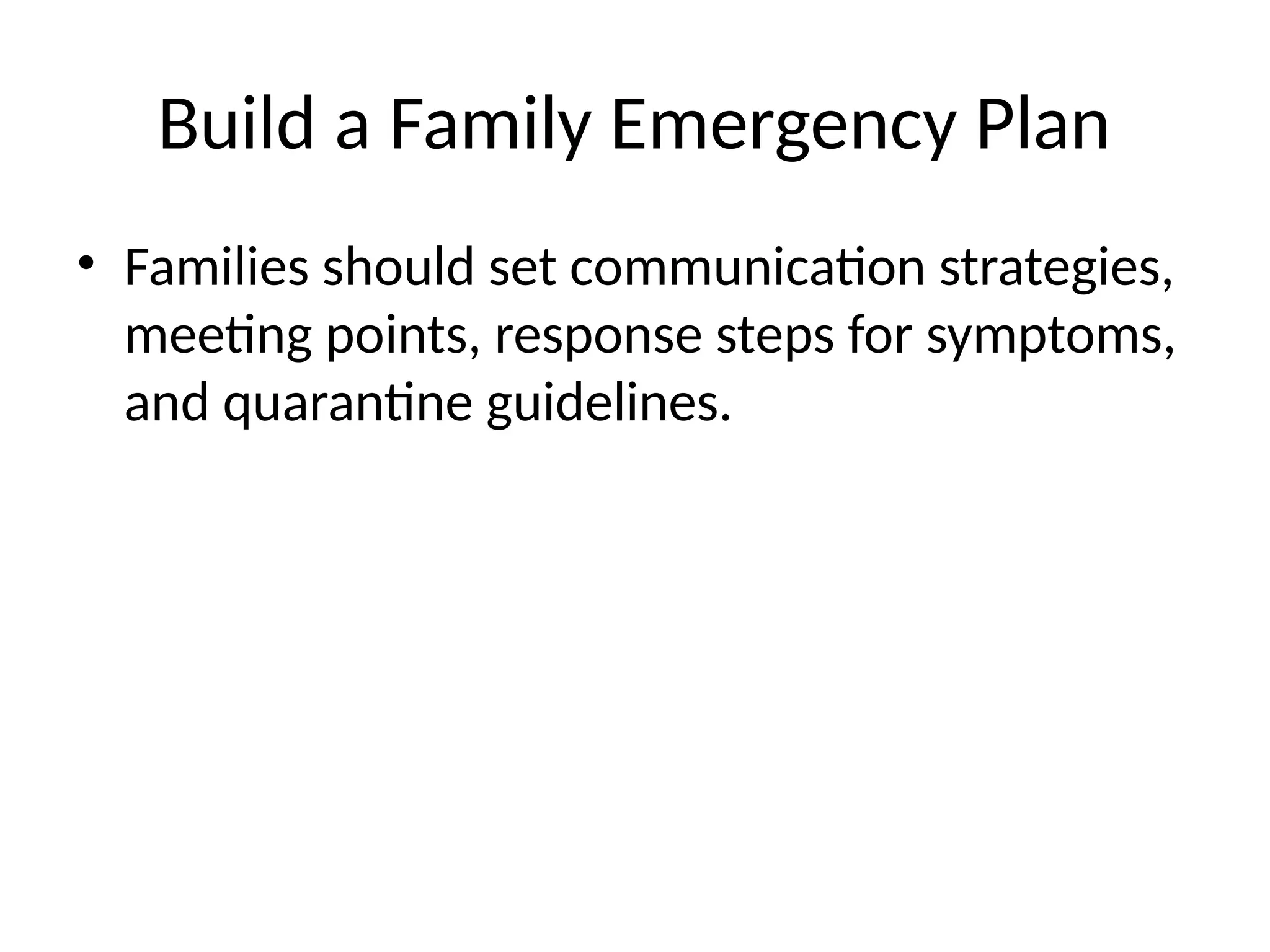 Build a Family Emergency Plan

• Families should set communication strategies, meeting points, response steps for symptoms, and quarantine guidelines.